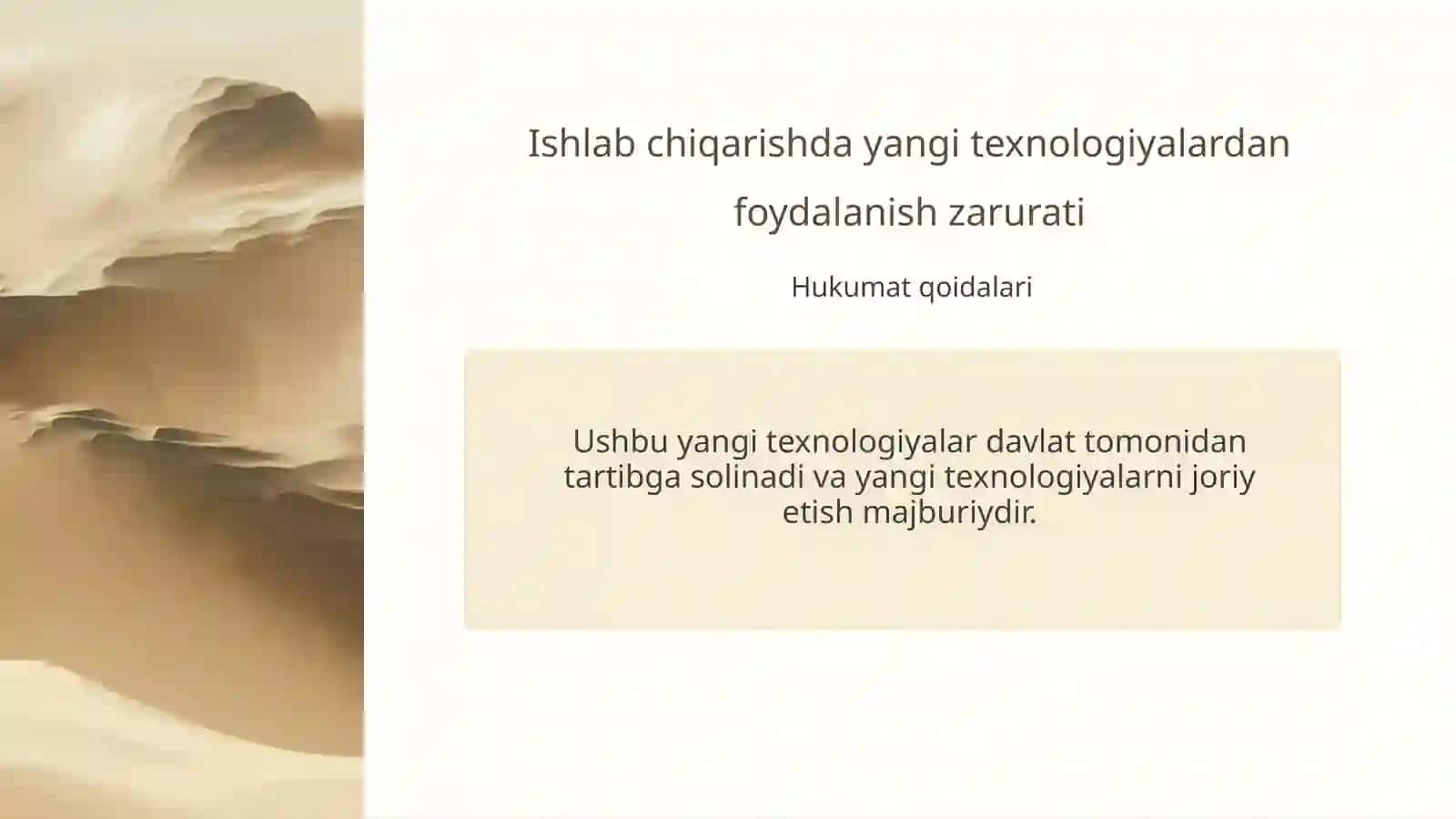 Ishlab chiqarishda yangi texnologiyalardan foydalanish zarurati

Hukumat qoidalari

Ushbu yangi texnologiyalar davlat tomonidan tartibga solinadi va yangi texnologiyalarni joriy etish majburiydir.